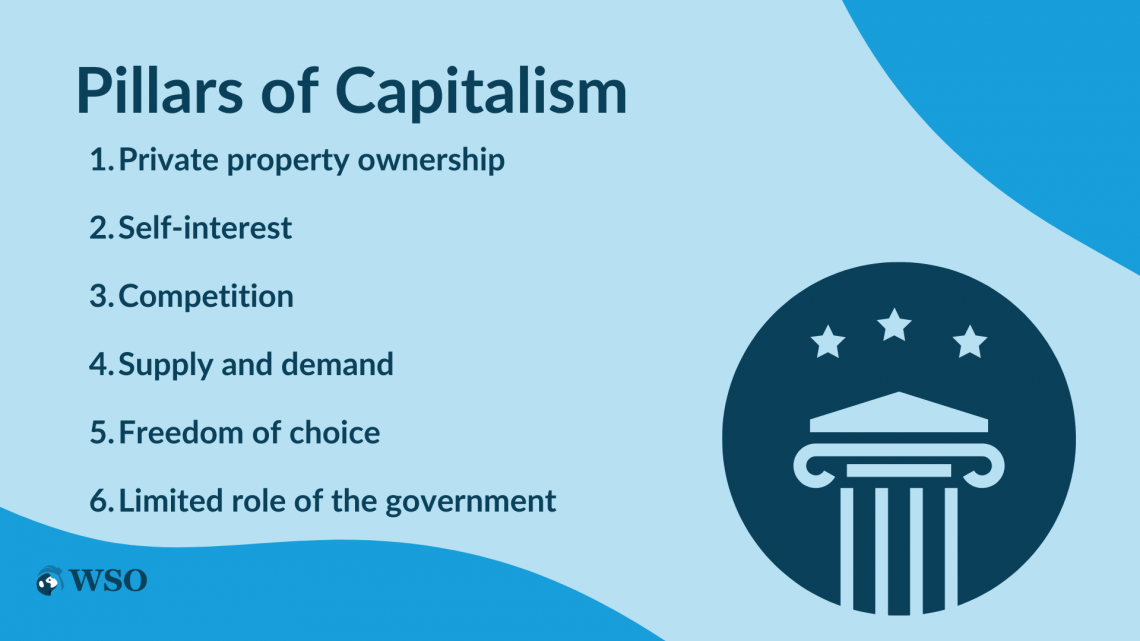 Pillars of Capitalism

1. Private property ownership
2. Self-interest
3. Competition
4. Supply and demand
5. Freedom of choice
6. Limited role of the government

WSO